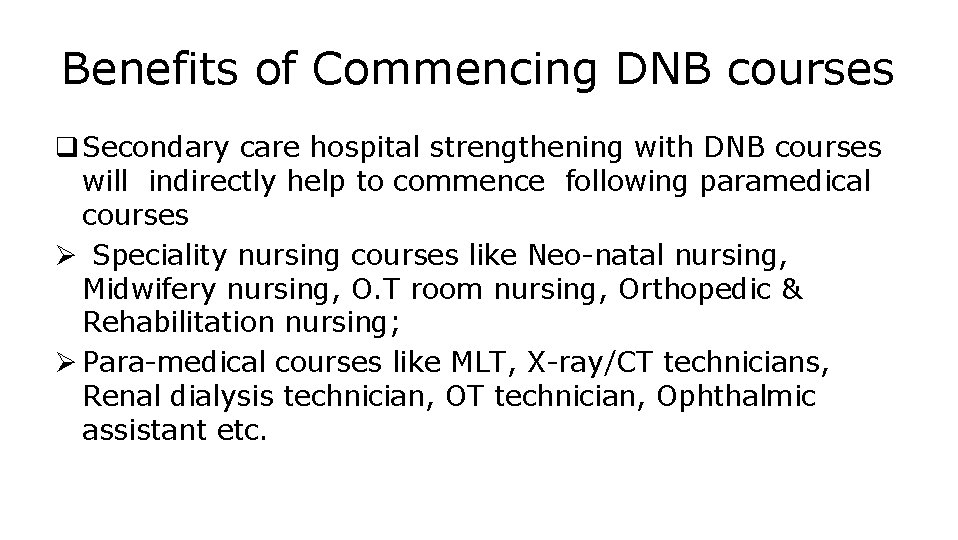 Benefits of Commencing DNB courses

❑ Secondary care hospital strengthening with DNB courses will indirectly help to commence following paramedical courses

➢ Speciality nursing courses like Neo-natal nursing, Midwifery nursing, O.T room nursing, Orthopedic & Rehabilitation nursing;

➢ Para-medical courses like MLT, X-ray/CT technicians, Renal dialysis technician, OT technician, Ophthalmic assistant etc.